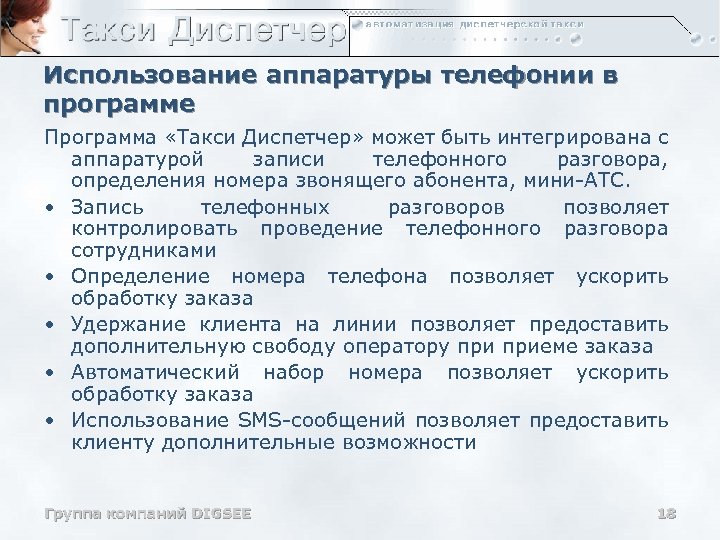 Такси Диспетчер

автоматизация диспетчерской такси

Использование аппаратуры телефонии в программе

Программа «Такси Диспетчер» может быть интегрирована с аппаратурой записи телефонного разговора, определения номера звонящего абонента, мини-АТС.

• Запись телефонных разговоров позволяет контролировать проведение телефонного разговора сотрудниками
• Определение номера телефона позволяет ускорить обработку заказа
• Удержание клиента на линии позволяет предоставить дополнительную свободу оператору при приеме заказа
• Автоматический набор номера позволяет ускорить обработку заказа
• Использование SMS-сообщений позволяет предоставить клиенту дополнительные возможности

Группа компаний DIGSEE

18